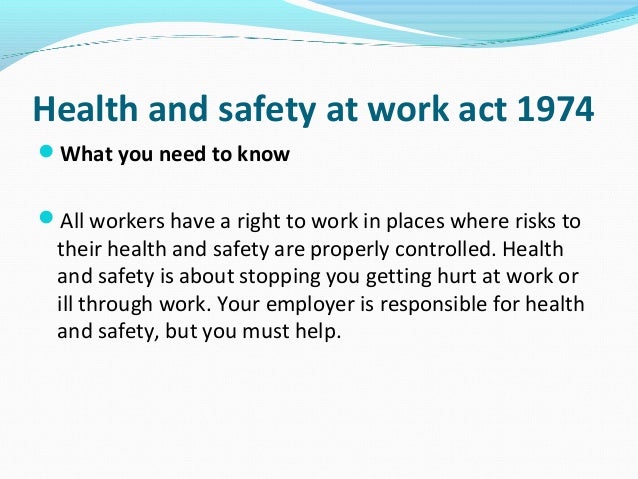 Health and safety at work act 1974

What you need to know

All workers have a right to work in places where risks to their health and safety are properly controlled. Health and safety is about stopping you getting hurt at work or ill through work. Your employer is responsible for health and safety, but you must help.